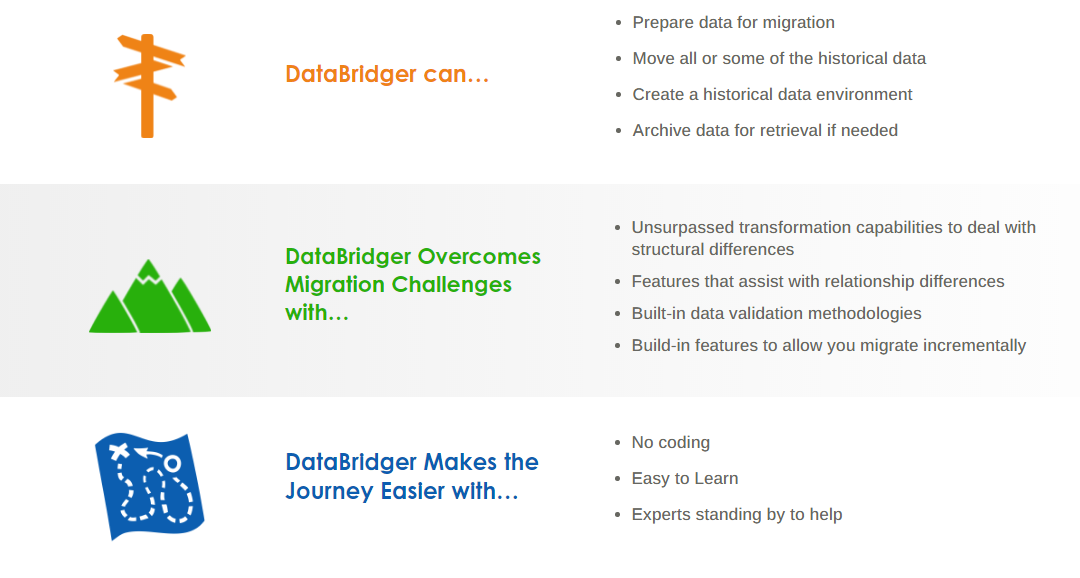 DataBridger can…

- Prepare data for migration
- Move all or some of the historical data
- Create a historical data environment
- Archive data for retrieval if needed

DataBridger Overcomes Migration Challenges with…

- Unsurpassed transformation capabilities to deal with structural differences
- Features that assist with relationship differences
- Built-in data validation methodologies
- Build-in features to allow you migrate incrementally

DataBridger Makes the Journey Easier with…

- No coding
- Easy to Learn
- Experts standing by to help